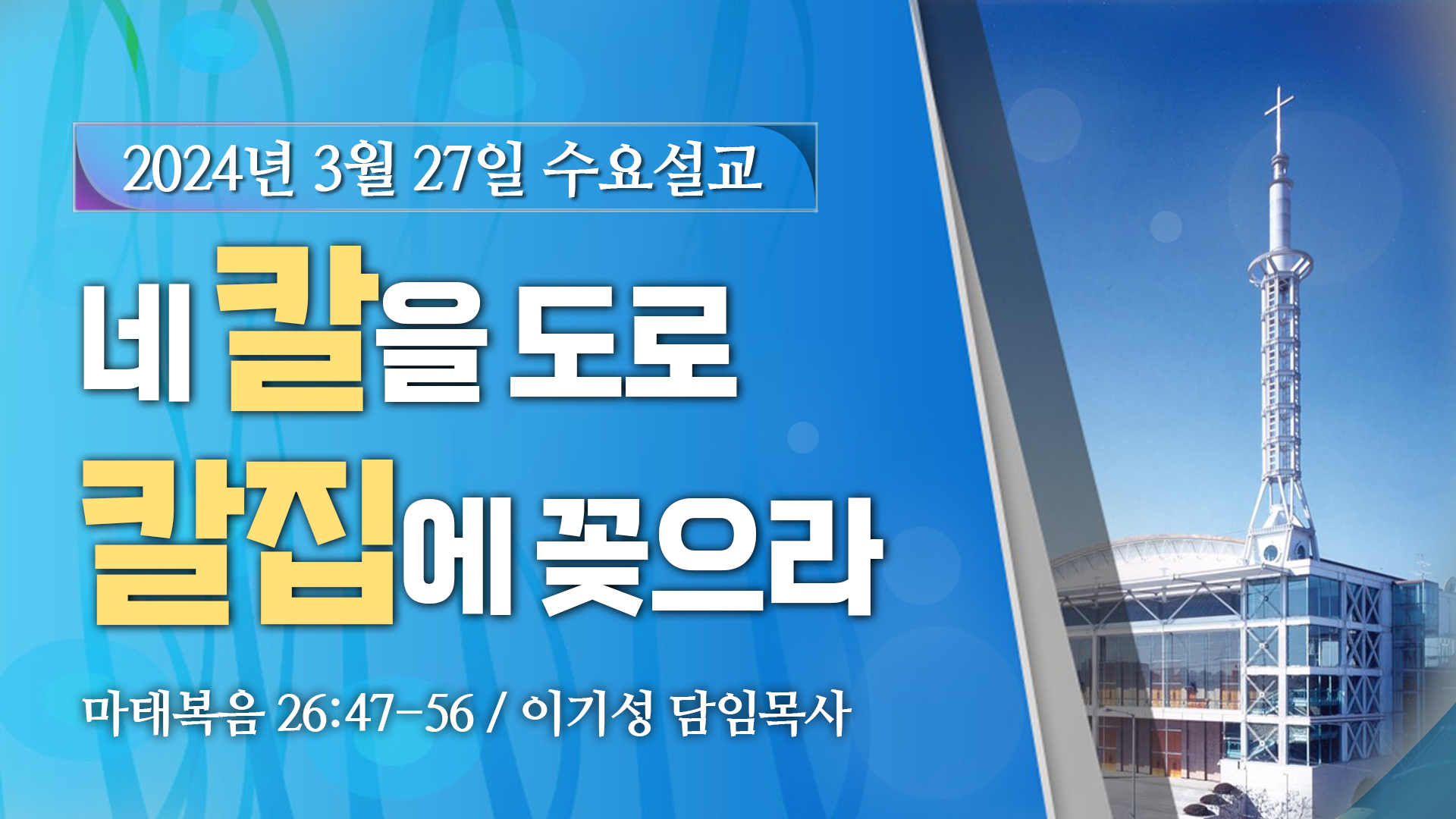 2024년 3월 27일 수요설교

네 칼을 도로
칼집에 꽂으라

마태복음 26:47-56 / 이기성 담임목사